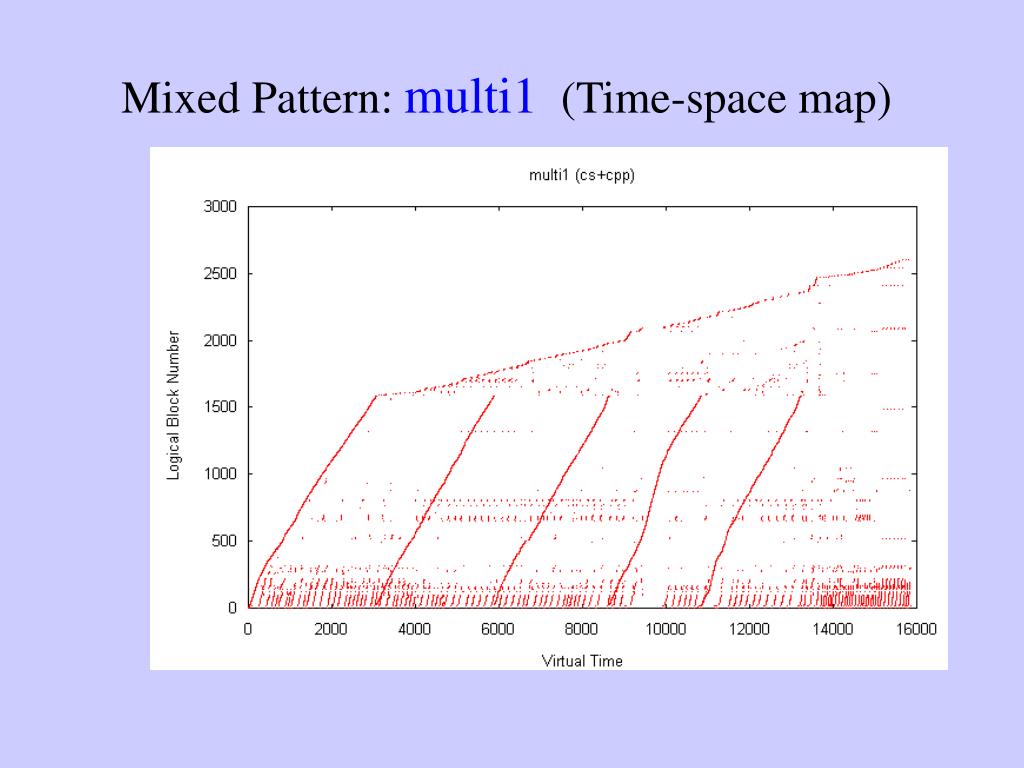 Mixed Pattern: multi1 (Time-space map)

multi1 (cs+cpp)

Logical Block Number

3000
2500
2000
1500
1000
500
0

0 2000 4000 6000 8000 10000 12000 14000 16000

Virtual Time